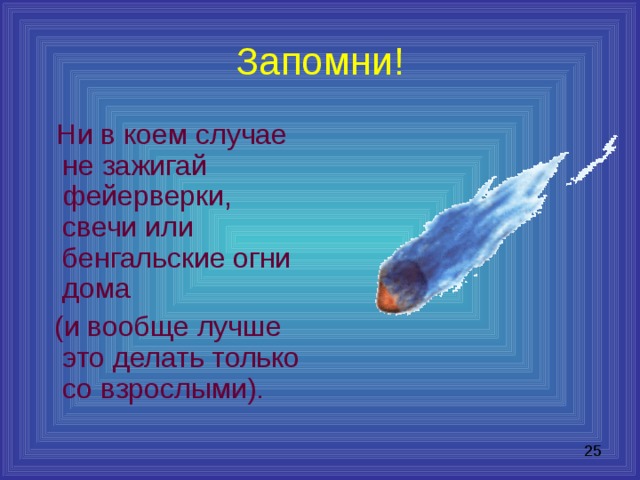 Запомни!

Ни в коем случае не зажигай фейерверки, свечи или бенгальские огни дома

(и вообще лучше это делать только со взрослыми).

25